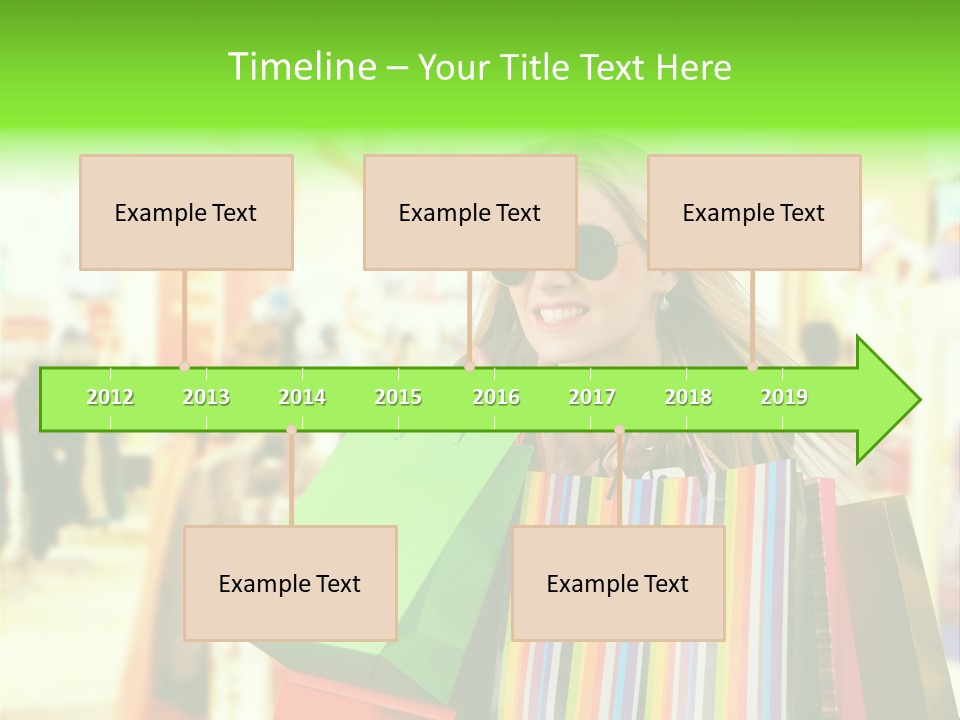 Timeline – Your Title Text Here

Example Text

Example Text

Example Text

2012 2013 2014 2015 2016 2017 2018 2019

Example Text

Example Text